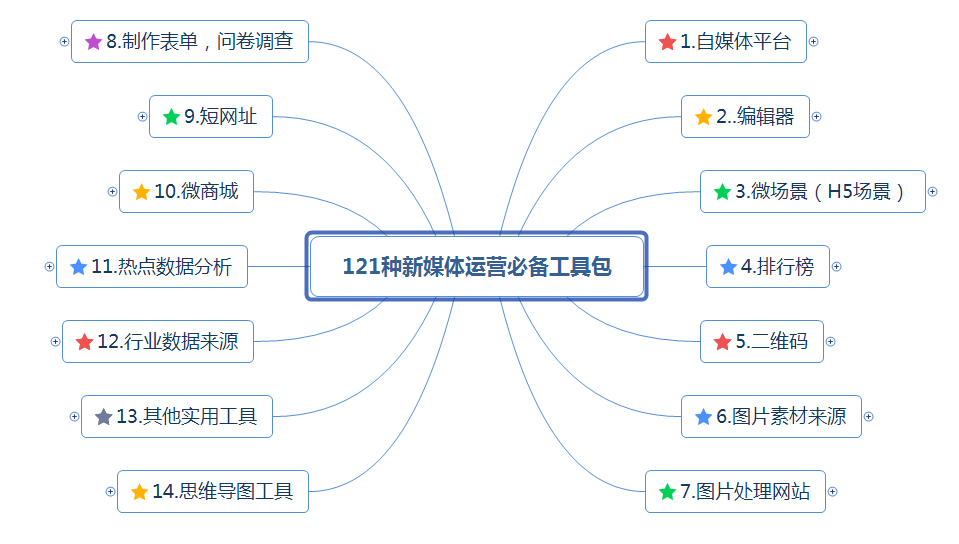 121种新媒体运营必备工具包

1.自媒体平台

2..编辑器

3.微场景（H5场景）

4.排行榜

5.二维码

6.图片素材来源

7.图片处理网站

8.制作表单，问卷调查

9.短网址

10.微商城

11.热点数据分析

12.行业数据来源

13.其他实用工具

14.思维导图工具